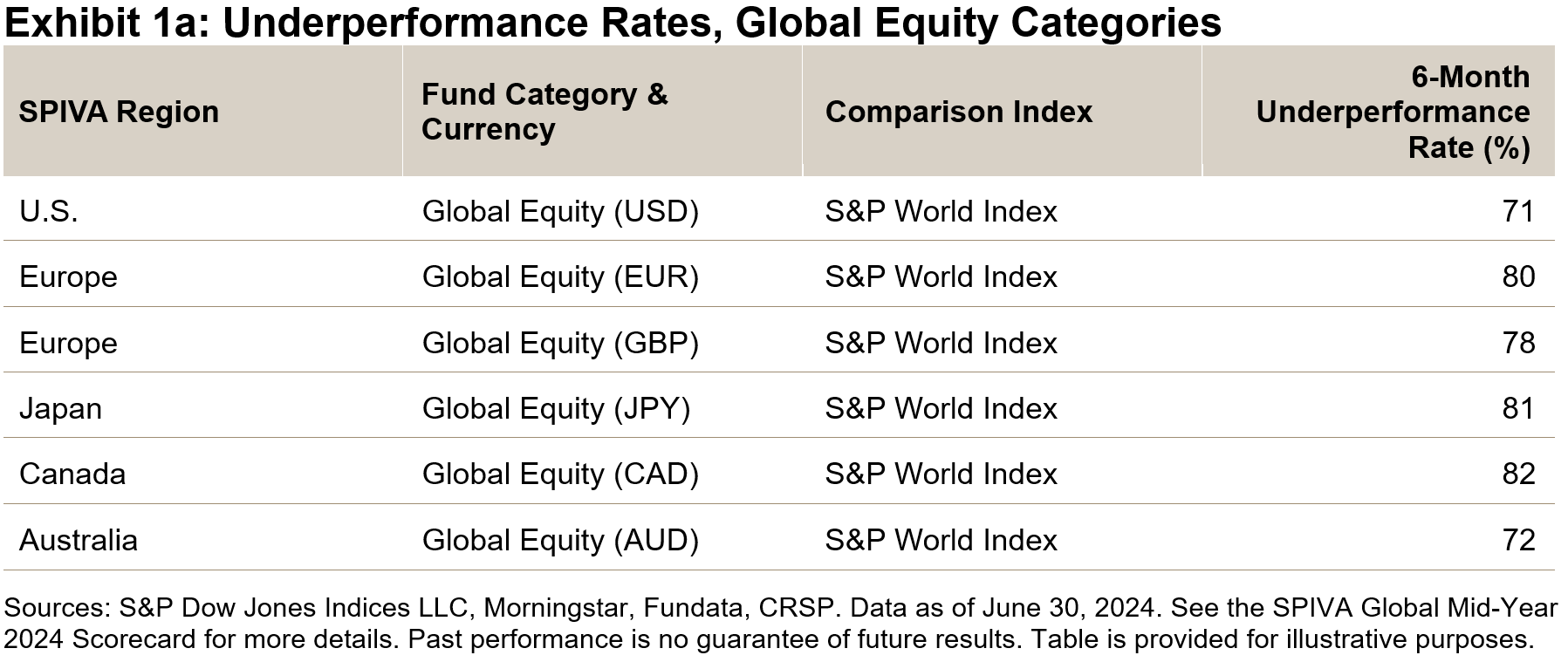 Exhibit 1a: Underperformance Rates, Global Equity Categories

| SPIVA Region | Fund Category & Currency | Comparison Index | 6-Month Underperformance Rate (%) |
|---|---|---|---|
| U.S. | Global Equity (USD) | S&P World Index | 71 |
| Europe | Global Equity (EUR) | S&P World Index | 80 |
| Europe | Global Equity (GBP) | S&P World Index | 78 |
| Japan | Global Equity (JPY) | S&P World Index | 81 |
| Canada | Global Equity (CAD) | S&P World Index | 82 |
| Australia | Global Equity (AUD) | S&P World Index | 72 |

Sources: S&P Dow Jones Indices LLC, Morningstar, Fundata, CRSP. Data as of June 30, 2024. See the SPIVA Global Mid-Year 2024 Scorecard for more details. Past performance is no guarantee of future results. Table is provided for illustrative purposes.